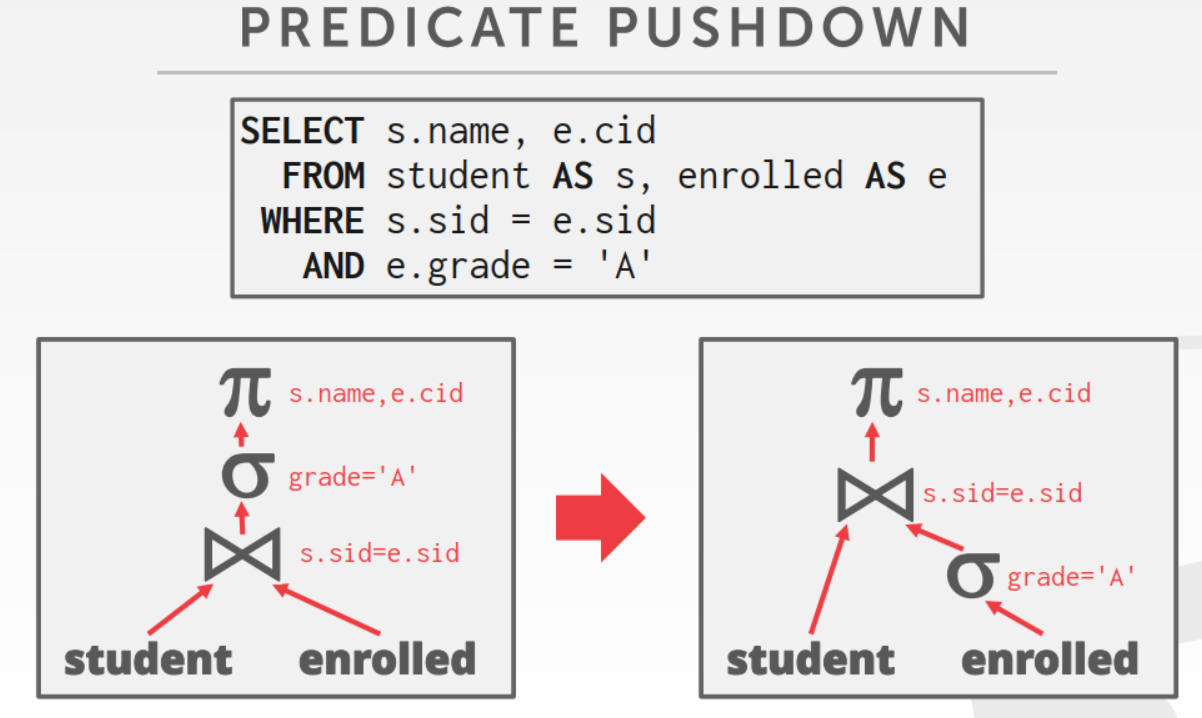 PREDICATE PUSHDOWN

SELECT s.name, e.cid
FROM student AS s, enrolled AS e
WHERE s.sid = e.sid
AND e.grade = 'A'

$\pi$ s.name,e.cid
$\sigma$ grade='A'
$\bowtie$ s.sid=e.sid
student enrolled

$\pi$ s.name,e.cid
$\bowtie$ s.sid=e.sid
$\sigma$ grade='A'
student enrolled